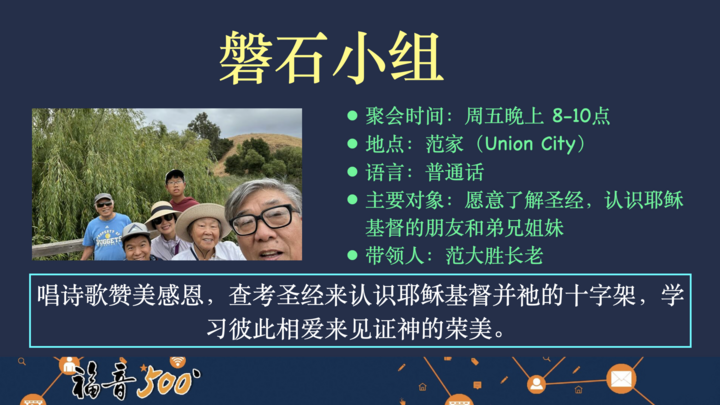 磐石小组

● 聚会时间：周五晚上 8-10点
● 地点：范家（Union City）
● 语言：普通话
● 主要对象：愿意了解圣经，认识耶稣基督的朋友和弟兄姐妹
● 带领人：范大胜长老

唱诗歌赞美感恩，查考圣经来认识耶稣基督并祂的十字架，学习彼此相爱来见证神的荣美。

福音500